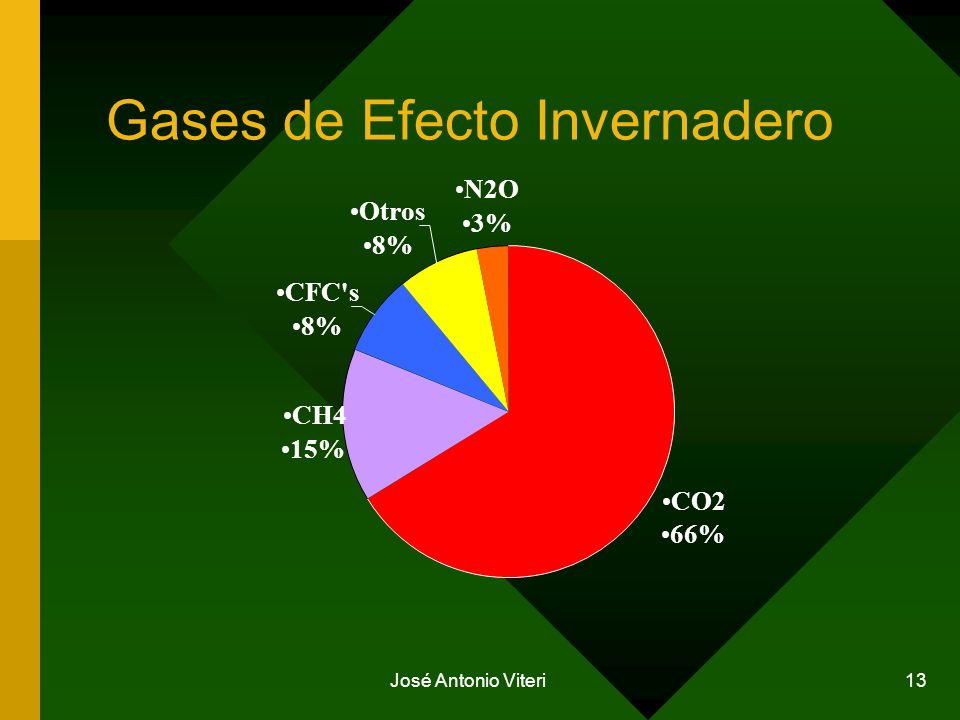 Gases de Efecto Invernadero

•N2O
•3%

•Otros
•8%

•CFC's
•8%

•CH4
•15%

•CO2
•66%

José Antonio Viteri

13